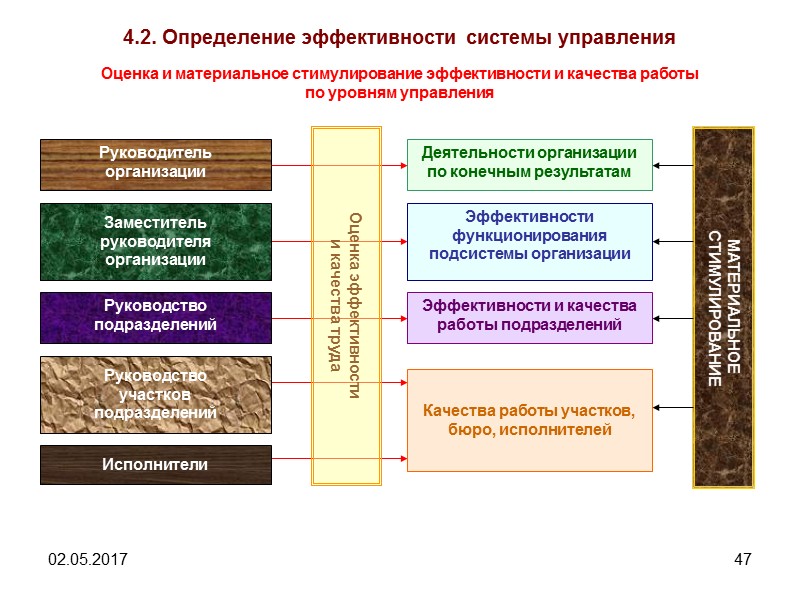 4.2. Определение эффективности системы управления

Оценка и материальное стимулирование эффективности и качества работы по уровням управления

Руководитель организации

Заместитель руководителя организации

Руководство подразделений

Руководство участков подразделений

Исполнители

Оценка эффективности и качества труда

Деятельности организации по конечным результатам

Эффективности функционирования подсистемы организации

Эффективности и качества работы подразделений

Качества работы участков, бюро, исполнителей

МАТЕРИАЛЬНОЕ СТИМУЛИРОВАНИЕ

02.05.2017

47